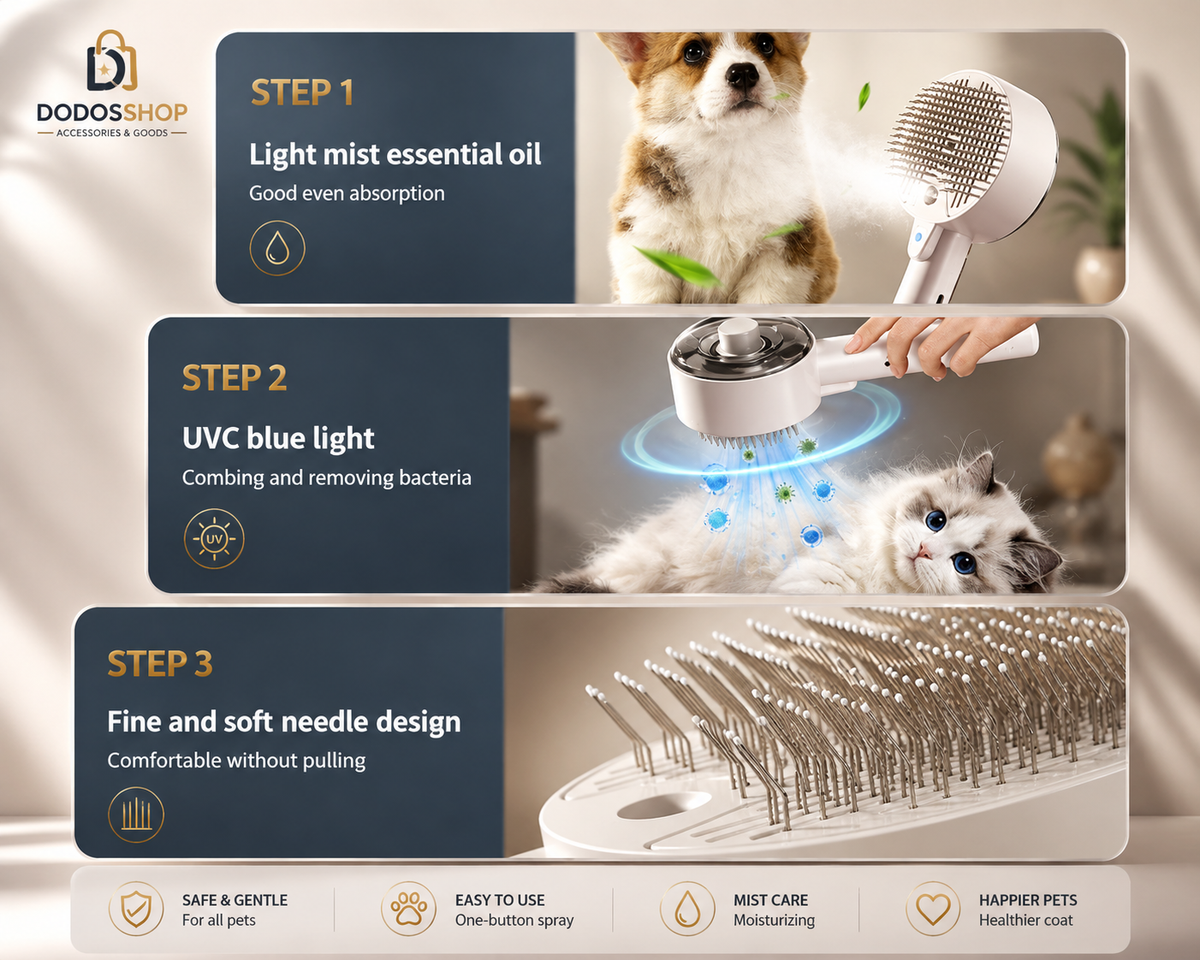 DODOSSHOP
ACCESSORIES & GOODS

STEP 1
Light mist essential oil
Good even absorption

STEP 2
UVC blue light
Combing and removing bacteria

UV

STEP 3
Fine and soft needle design
Comfortable without pulling

SAFE & GENTLE
For all pets

EASY TO USE
One-button spray

MIST CARE
Moisturizing

HAPPIER PETS
Healthier coat